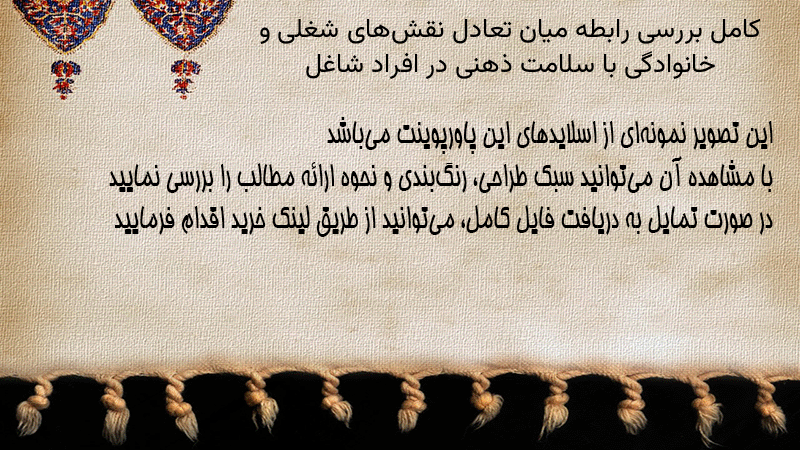 کامل بررسی رابطه میان تعادل نقش‌های شغلی و خانوادگی با سلامت ذهنی در افراد شاغل

این تصویر نمونه‌ای از اسلایدهای این پاورپوینت می‌باشد
با مشاهده آن می‌توانید سبک طراحی، رنگ‌بندی و نحوه ارائه مطالب را بررسی نمایید
در صورت تمایل به دریافت فایل کامل، می‌توانید از طریق لینک خرید اقدام فرمایید